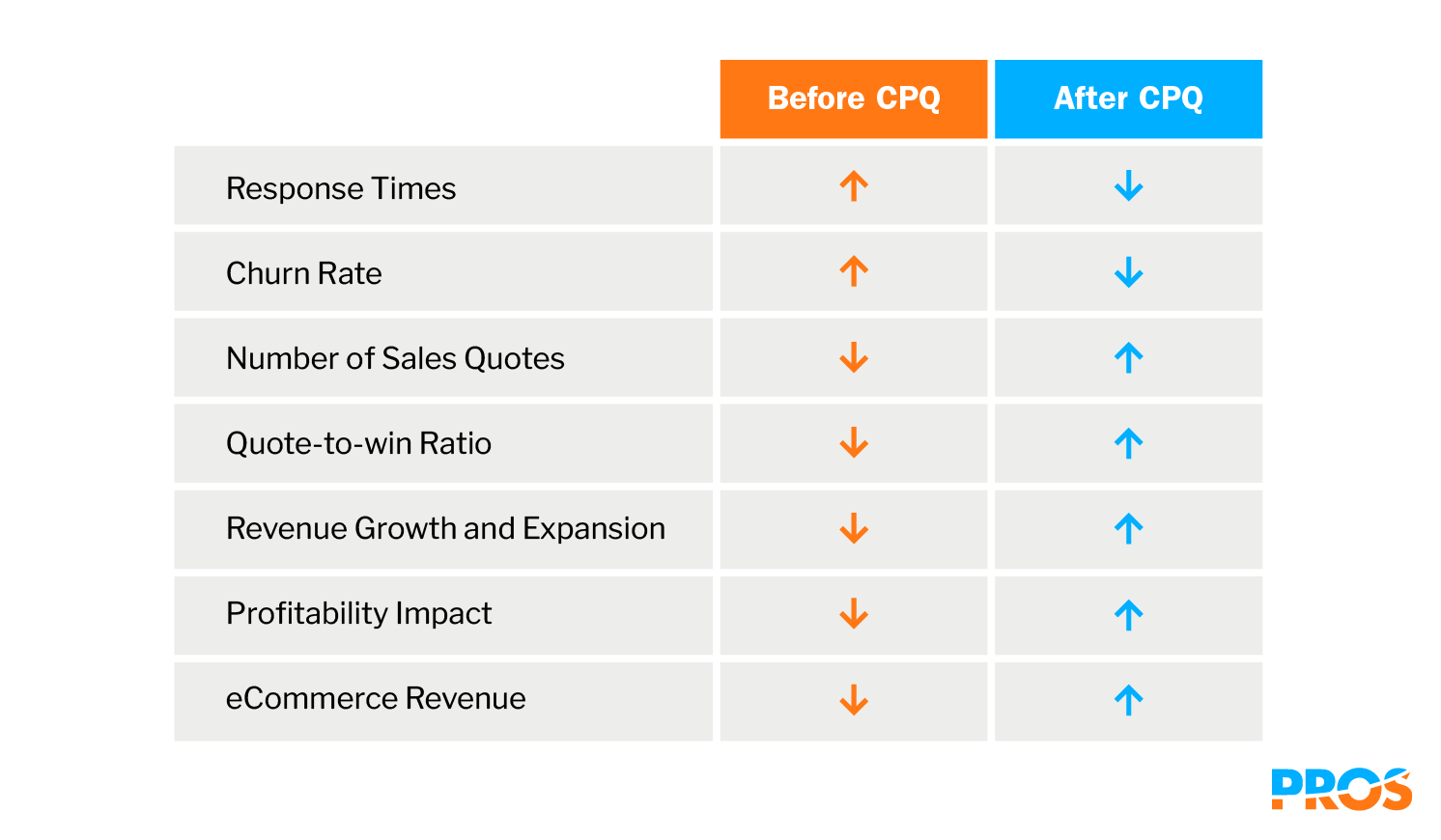 | | Before CPQ | After CPQ |
|---|---|---|
| Response Times | ↑ | ↓ |
| Churn Rate | ↑ | ↓ |
| Number of Sales Quotes | ↓ | ↑ |
| Quote-to-win Ratio | ↓ | ↑ |
| Revenue Growth and Expansion | ↓ | ↑ |
| Profitability Impact | ↓ | ↑ |
| eCommerce Revenue | ↓ | ↑ |

PROS